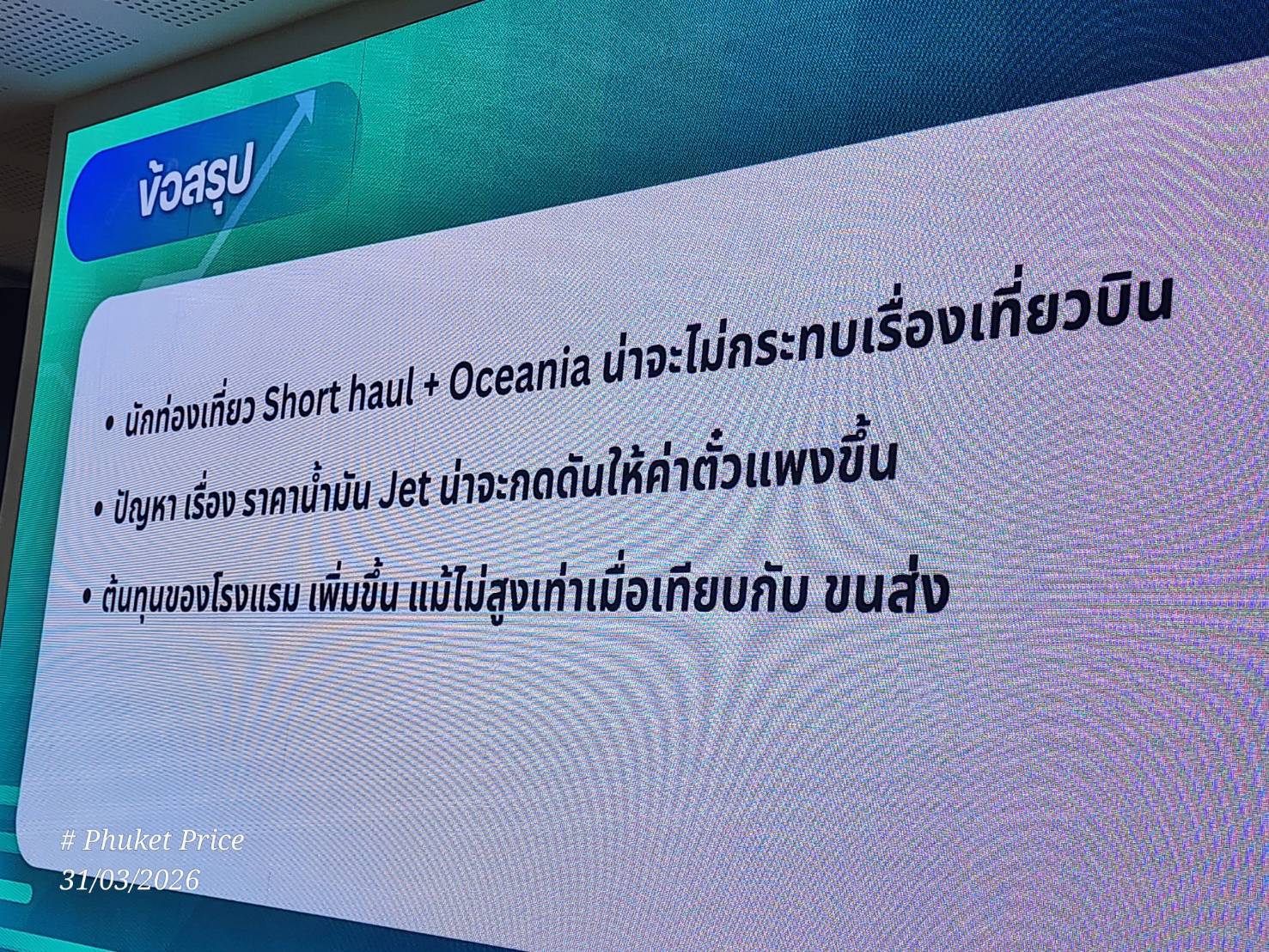 ข้อสรุป

• นักท่องเที่ยว Short haul + Oceania น่าจะไม่กระทบเรื่องเที่ยวบิน

• ปัญหา เรื่อง ราคาน้ำมัน Jet น่าจะกดดันให้ค่าตั๋วแพงขึ้น

• ต้นทุนของโรงแรม เพิ่มขึ้น แม้ไม่สูงเท่าเมื่อเทียบกับ ขนส่ง

# Phuket Price
31/03/2026